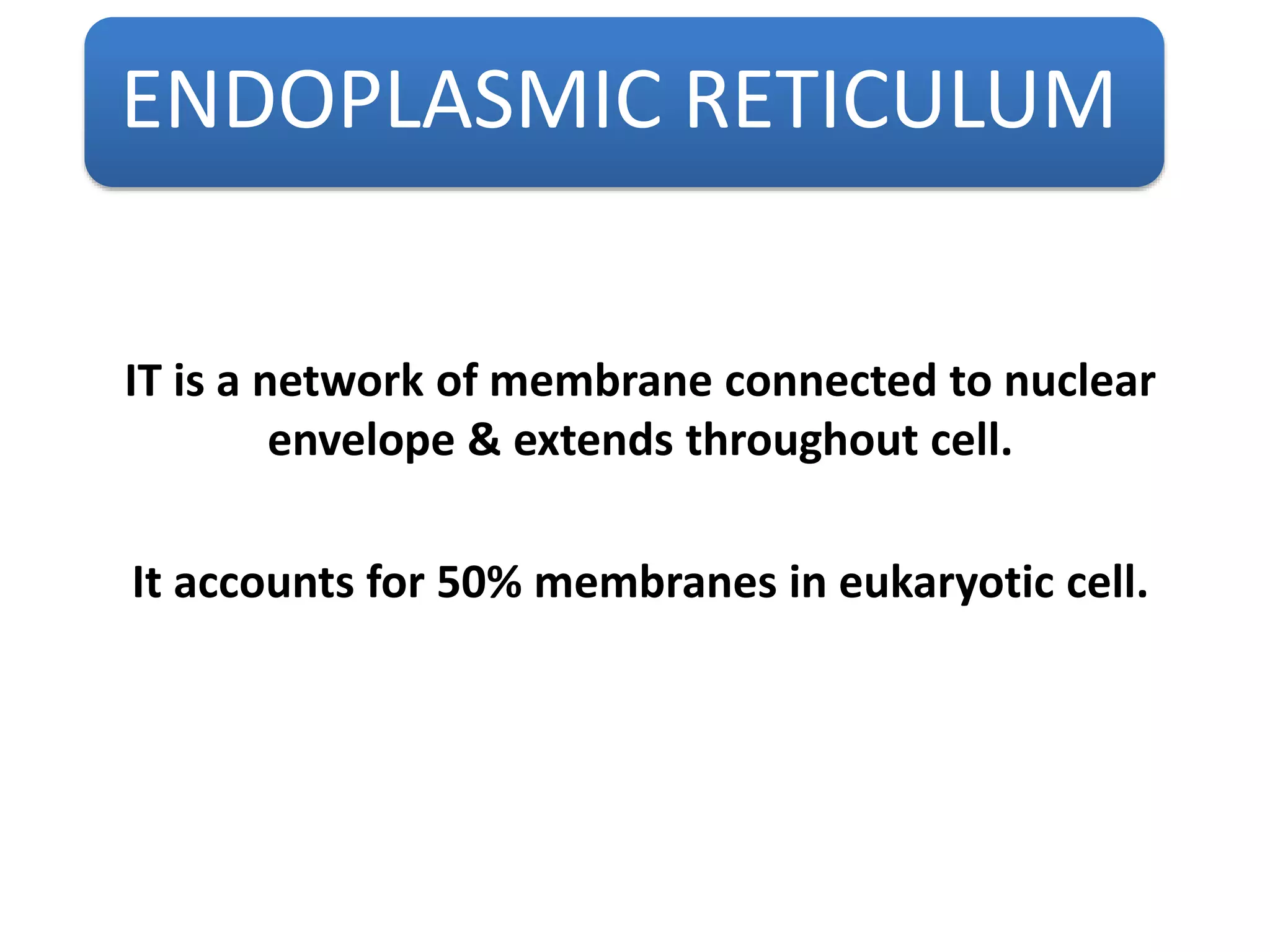 ENDOPLASMIC RETICULUM

IT is a network of membrane connected to nuclear envelope & extends throughout cell.

It accounts for 50% membranes in eukaryotic cell.